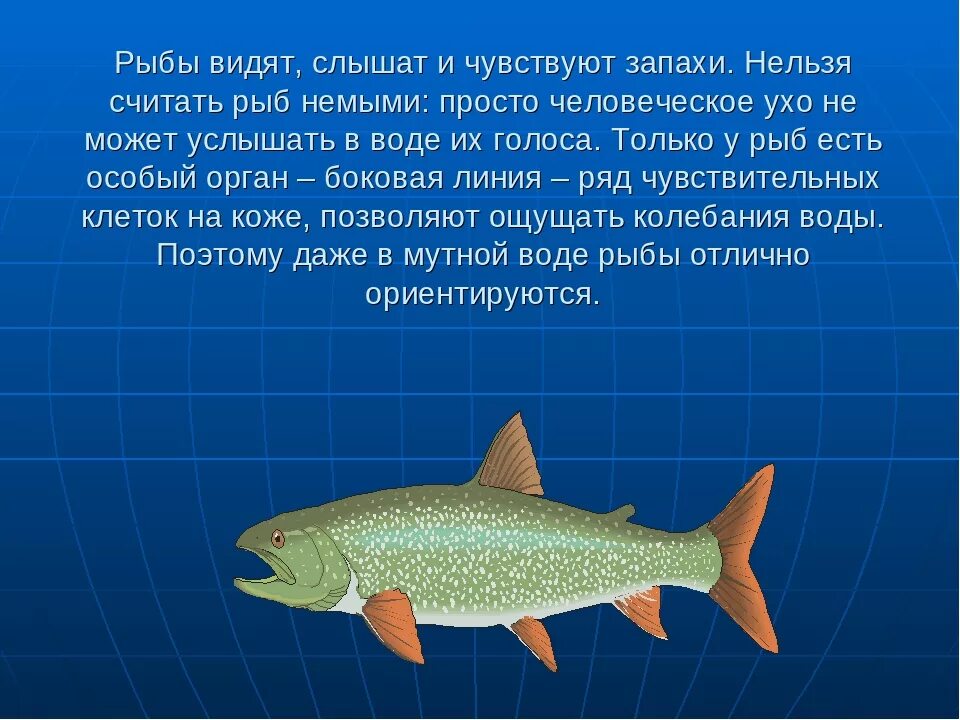 Рыбы видят, слышат и чувствуют запахи. Нельзя считать рыб немыми: просто человеческое ухо не может услышать в воде их голоса. Только у рыб есть особый орган – боковая линия – ряд чувствительных клеток на коже, позволяют ощущать колебания воды. Поэтому даже в мутной воде рыбы отлично ориентируются.